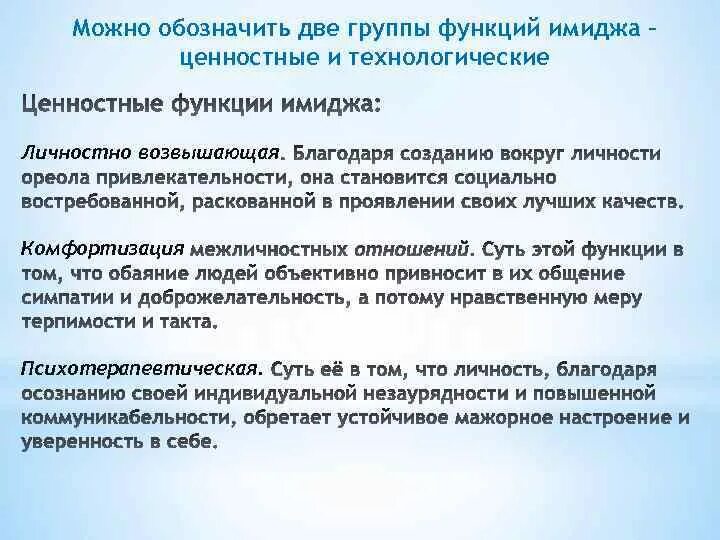 Можно обозначить две группы функций имиджа – ценностные и технологические

Ценностные функции имиджа:

Личностно возвышающая. Благодаря созданию вокруг личности ореола привлекательности, она становится социально востребованной, раскованной в проявлении своих лучших качеств.

Комфортизация межличностных отношений. Суть этой функции в том, что обаяние людей объективно привносит в их общение симпатии и доброжелательность, а потому нравственную меру терпимости и такта.

Психотерапевтическая. Суть её в том, что личность, благодаря осознанию своей индивидуальной незаурядности и повышенной коммуникабельности, обретает устойчивое мажорное настроение и уверенность в себе.